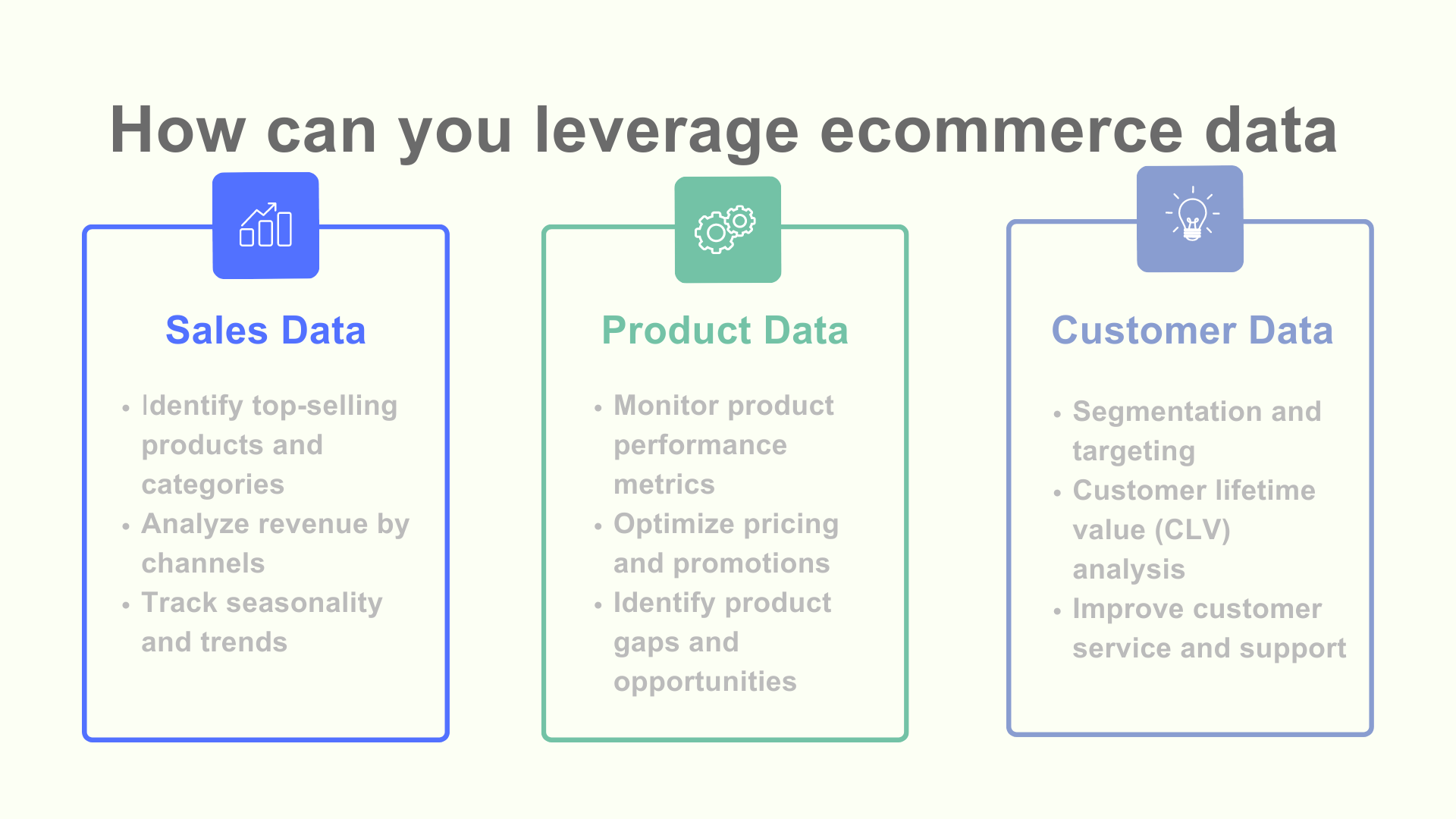 How can you leverage ecommerce data

Sales Data

• Identify top-selling products and categories
• Analyze revenue by channels
• Track seasonality and trends

Product Data

• Monitor product performance metrics
• Optimize pricing and promotions
• Identify product gaps and opportunities

Customer Data

• Segmentation and targeting
• Customer lifetime value (CLV) analysis
• Improve customer service and support